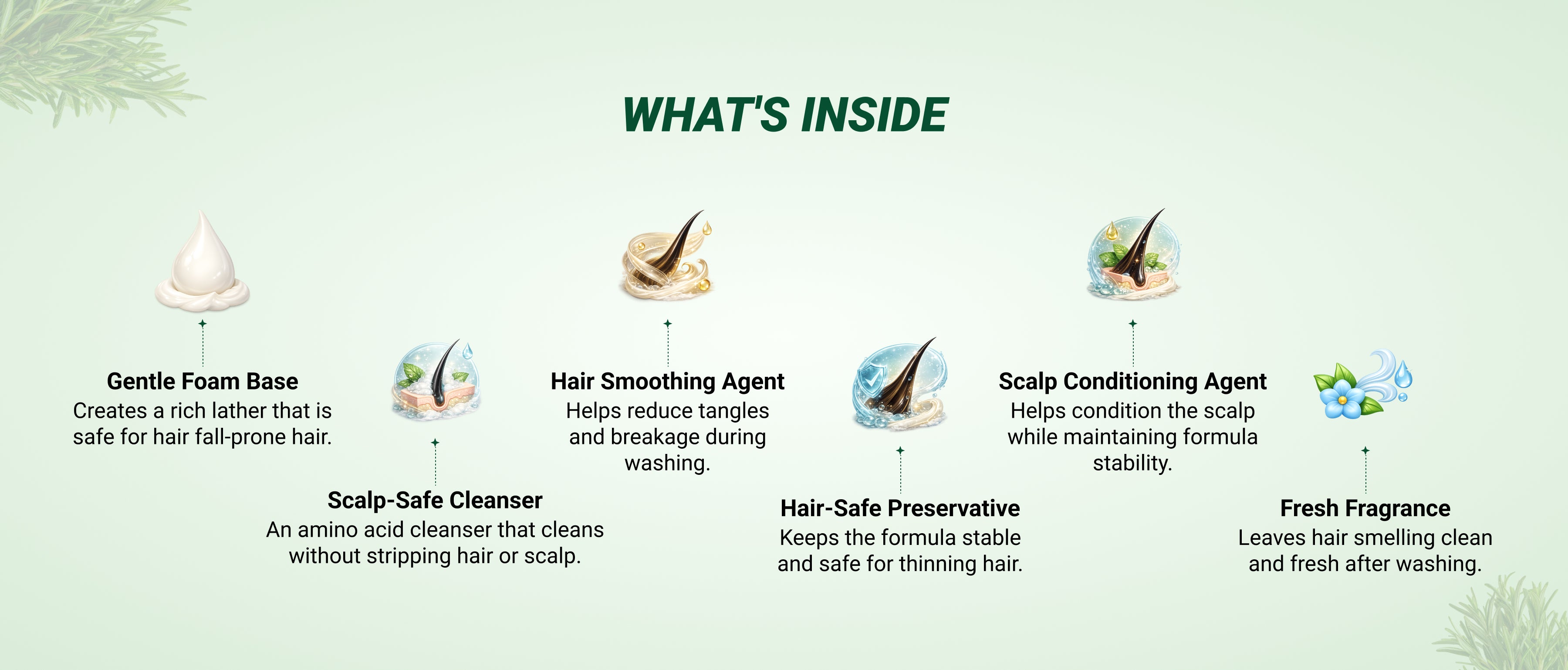 WHAT'S INSIDE

Gentle Foam Base
Creates a rich lather that is safe for hair fall-prone hair.

Scalp-Safe Cleanser
An amino acid cleanser that cleans without stripping hair or scalp.

Hair Smoothing Agent
Helps reduce tangles and breakage during washing.

Hair-Safe Preservative
Keeps the formula stable and safe for thinning hair.

Scalp Conditioning Agent
Helps condition the scalp while maintaining formula stability.

Fresh Fragrance
Leaves hair smelling clean and fresh after washing.